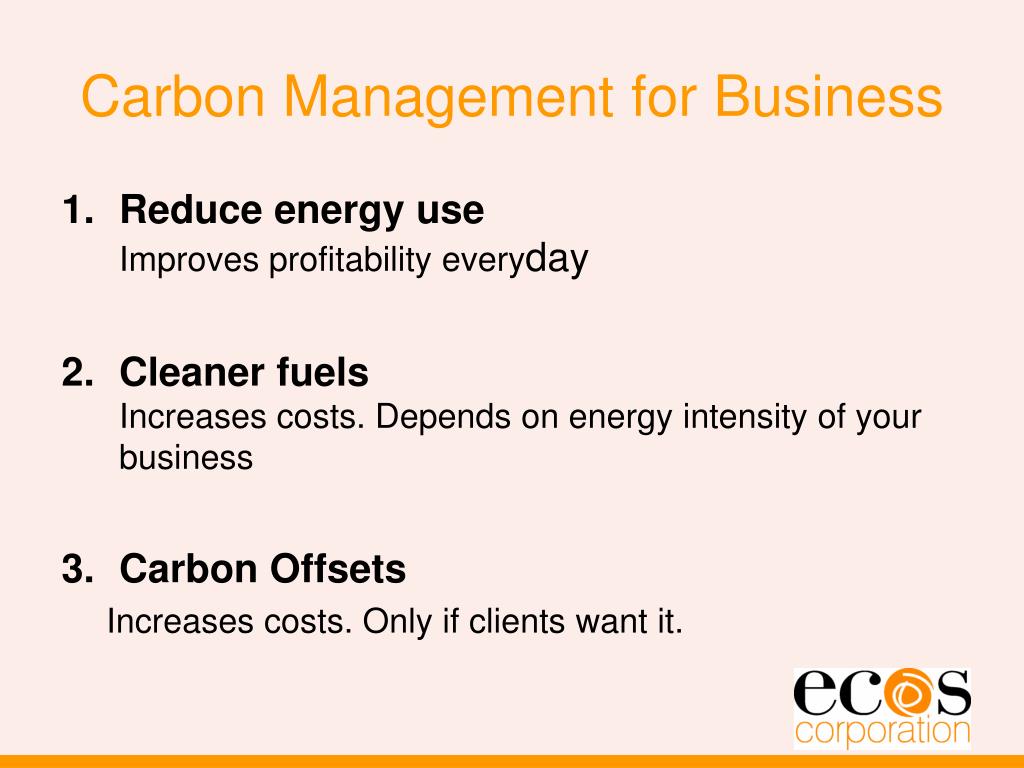 Carbon Management for Business

1. Reduce energy use
Improves profitability everyday

2. Cleaner fuels
Increases costs. Depends on energy intensity of your business

3. Carbon Offsets
Increases costs. Only if clients want it.

ecos
corporation